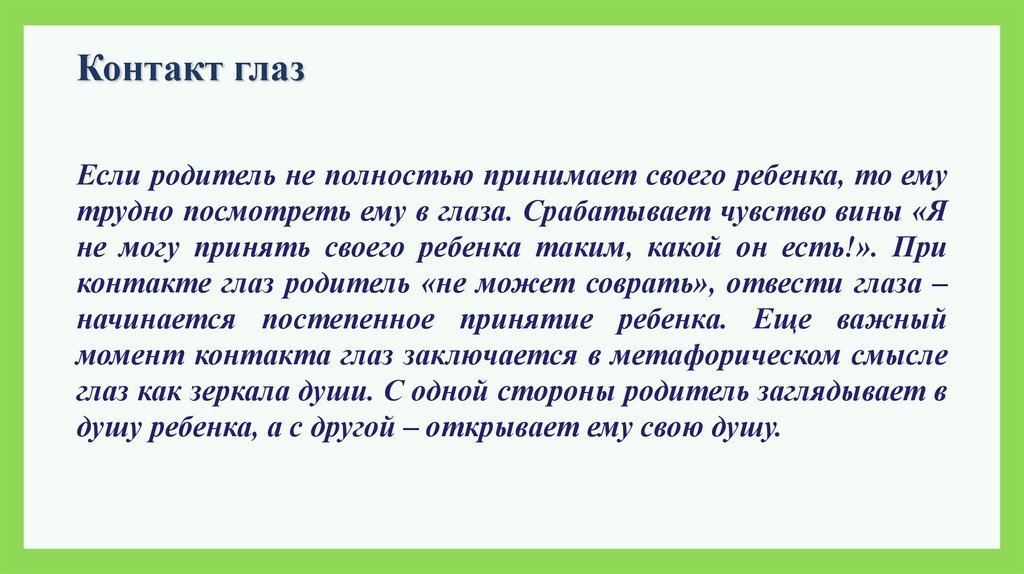 Контакт глаз

Если родитель не полностью принимает своего ребенка, то ему трудно посмотреть ему в глаза. Срабатывает чувство вины «Я не могу принять своего ребенка таким, какой он есть!». При контакте глаз родитель «не может соврать», отвести глаза – начинается постепенное принятие ребенка. Еще важный момент контакта глаз заключается в метафорическом смысле глаз как зеркала души. С одной стороны родитель заглядывает в душу ребенка, а с другой – открывает ему свою душу.